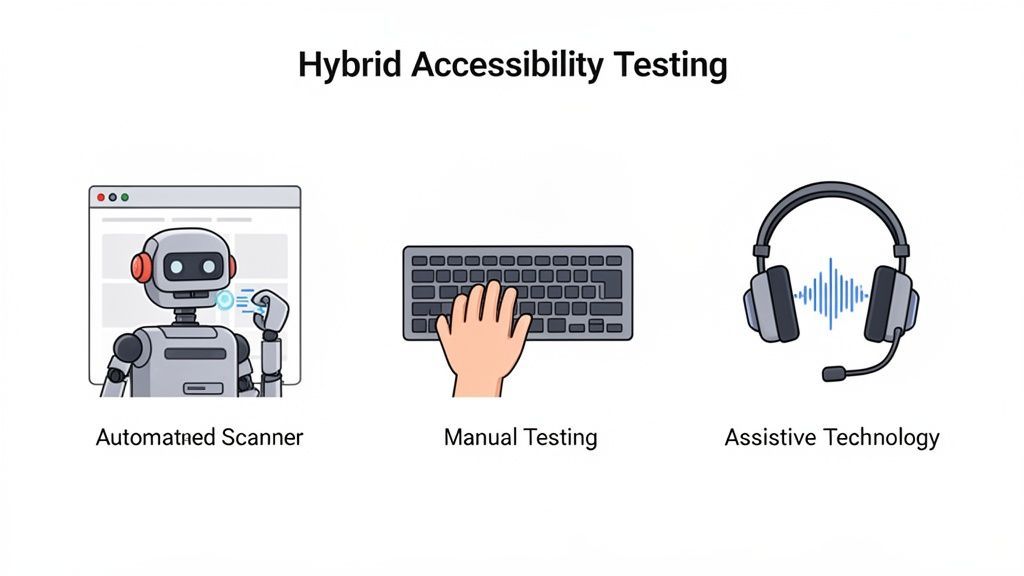 Hybrid Accessibility Testing

Automatned Scanner

Manual Testing

Assistive Technology